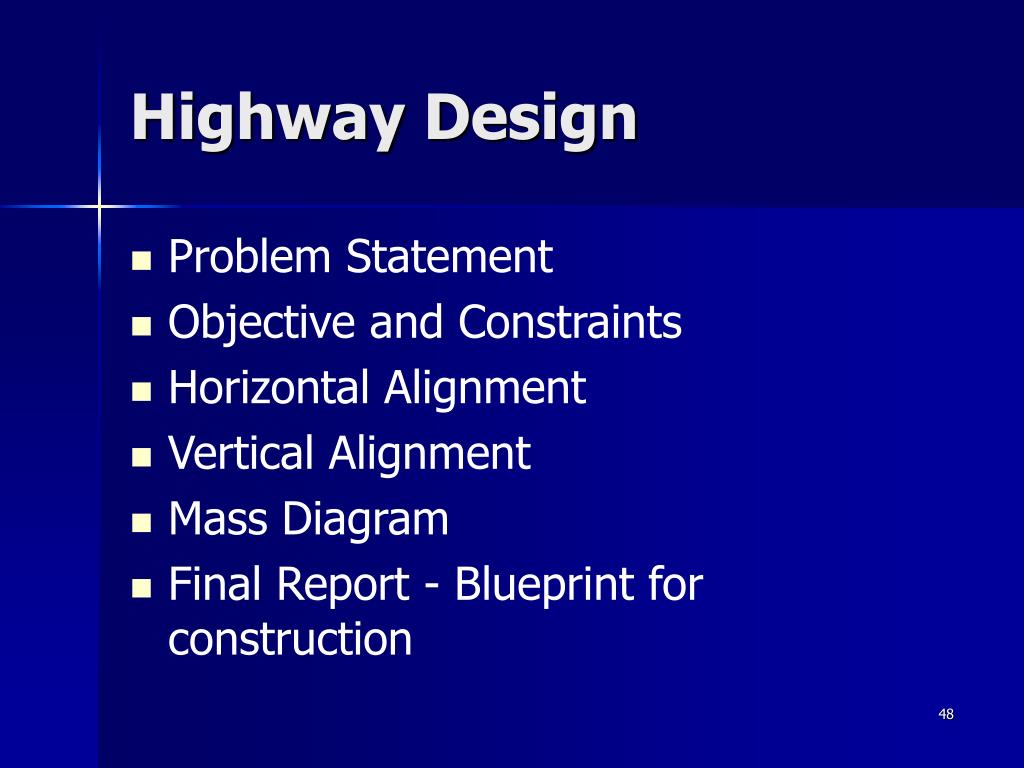 Highway Design

- Problem Statement
- Objective and Constraints
- Horizontal Alignment
- Vertical Alignment
- Mass Diagram
- Final Report - Blueprint for construction

48